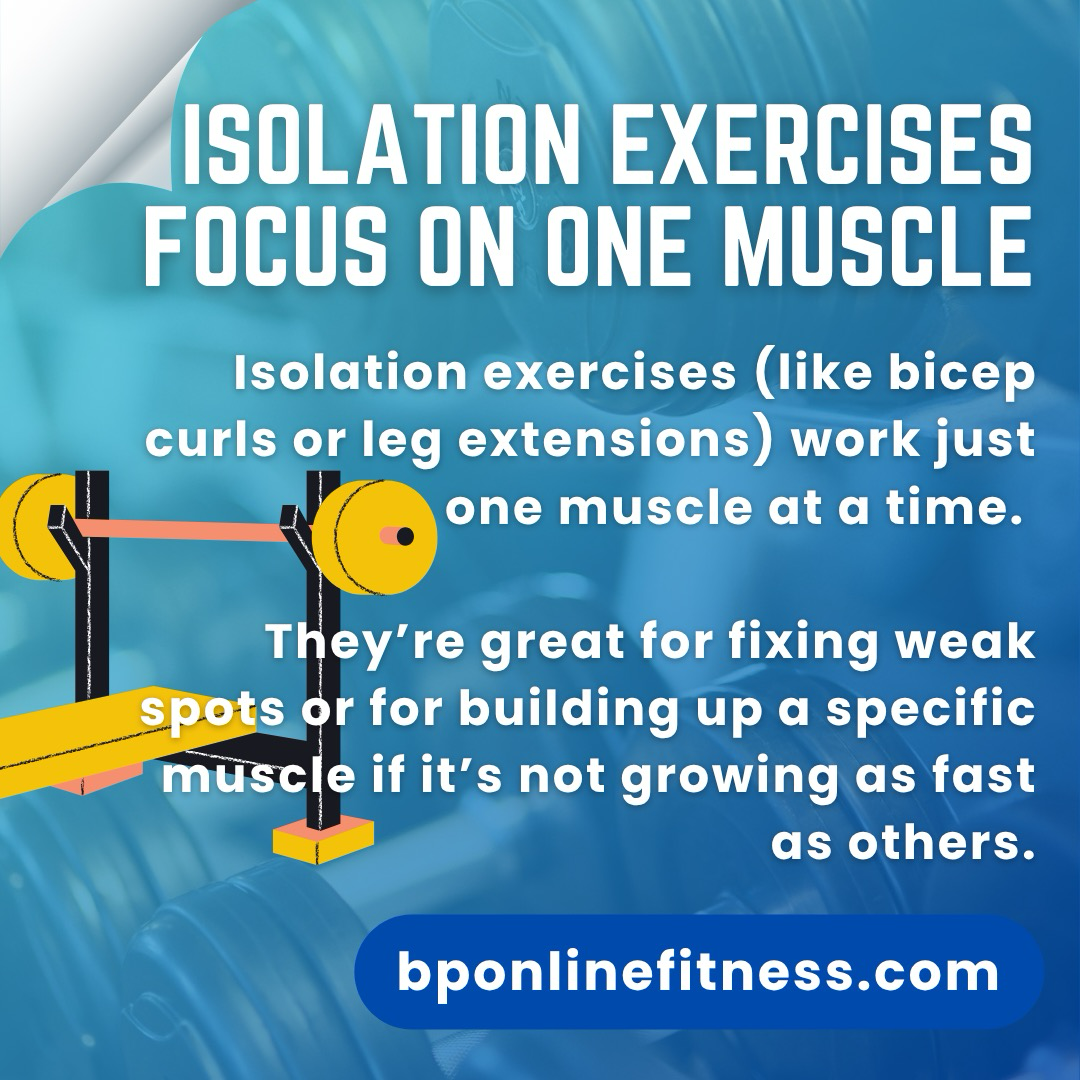 ISOLATION EXERCISES FOCUS ON ONE MUSCLE

Isolation exercises (like bicep curls or leg extensions) work just one muscle at a time.

They’re great for fixing weak spots or for building up a specific muscle if it’s not growing as fast as others.

bponlinefitness.com